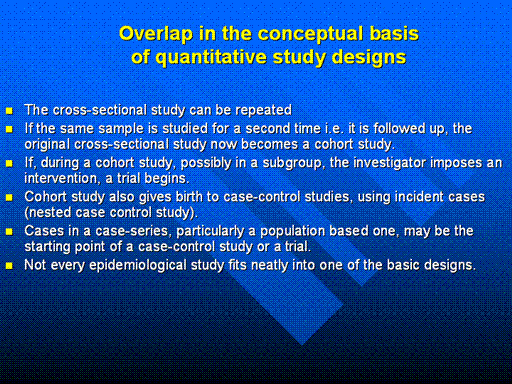 Overlap in the conceptual basis of quantitative study designs

- The cross-sectional study can be repeated
- If the same sample is studied for a second time i.e. it is followed up, the original cross-sectional study now becomes a cohort study.
- If, during a cohort study, possibly in a subgroup, the investigator imposes an intervention, a trial begins.
- Cohort study also gives birth to case-control studies, using incident cases (nested case control study).
- Cases in a case-series, particularly a population based one, may be the starting point of a case-control study or a trial.
- Not every epidemiological study fits neatly into one of the basic designs.